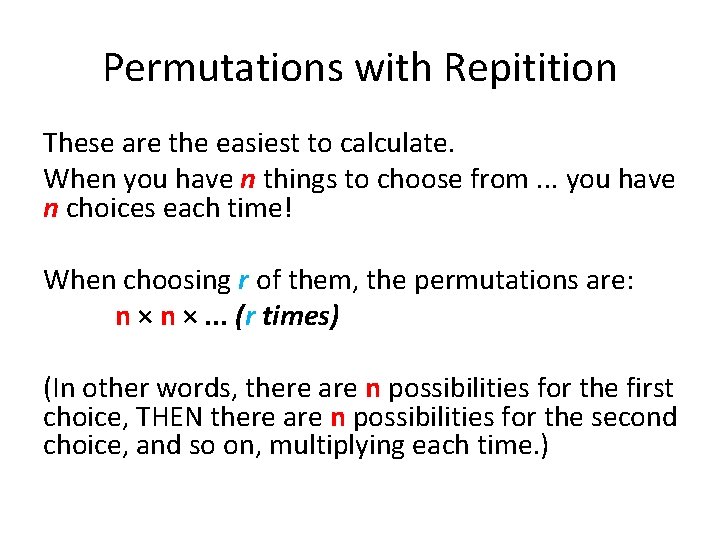 Permutations with Repitition

These are the easiest to calculate.

When you have n things to choose from ... you have n choices each time!

When choosing r of them, the permutations are:

n × n × ... (r times)

(In other words, there are n possibilities for the first choice, THEN there are n possibilities for the second choice, and so on, multiplying each time.)